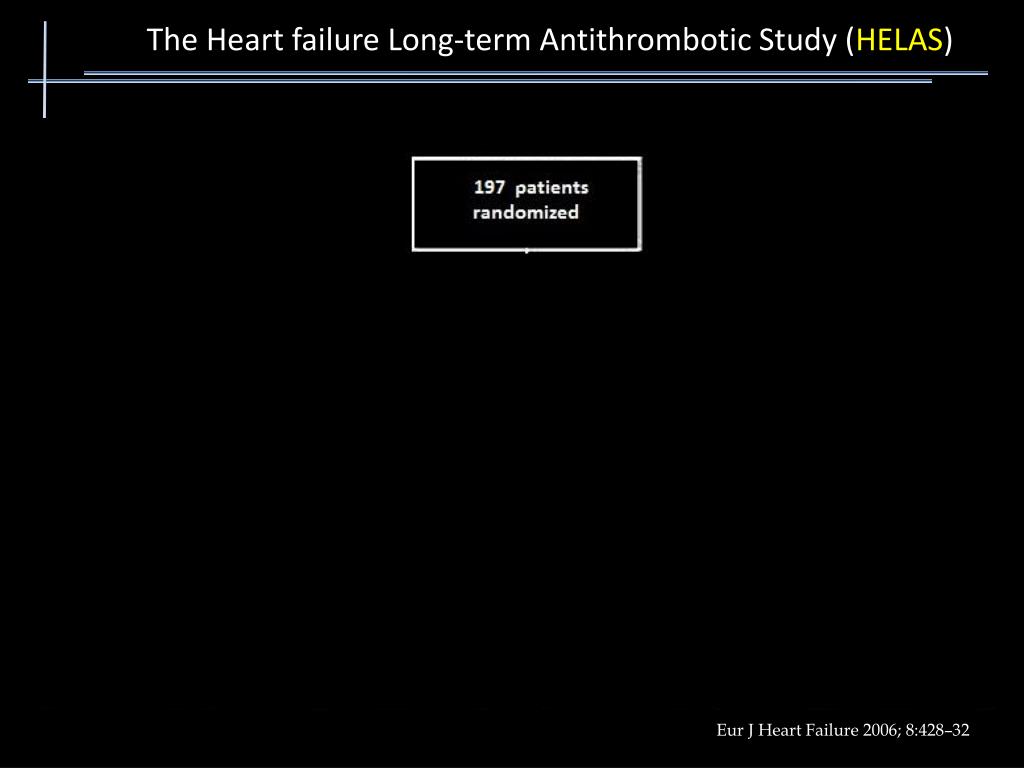 The Heart failure Long-term Antithrombotic Study (HELAS)

197 patients randomized

Eur J Heart Failure 2006; 8:428–32